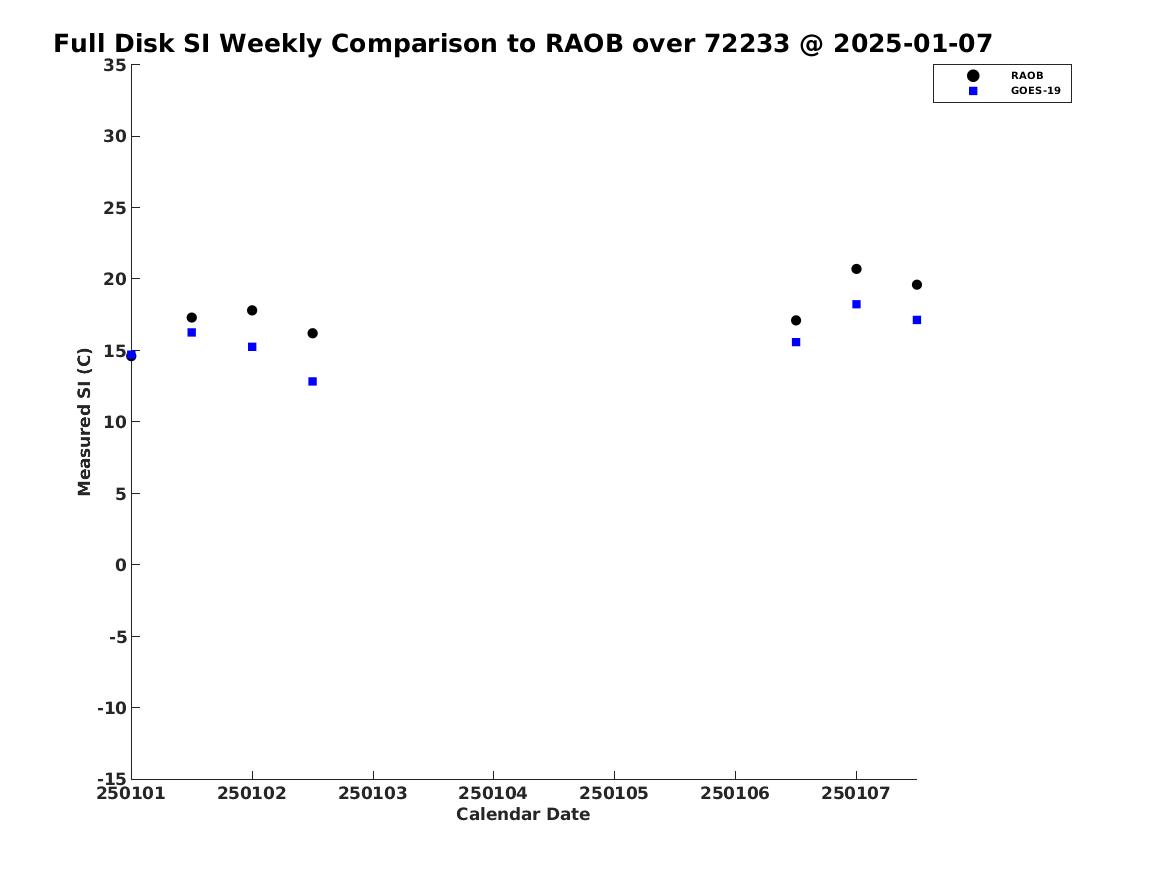 Full Disk SI Weekly Comparison to RAOB over 72233 @ 2025-01-07

RAOB
GOES-19

Measured SI (C)

35
30
25
20
15
10
5
0
-5
-10
-15

250101 250102 250103 250104 250105 250106 250107

Calendar Date